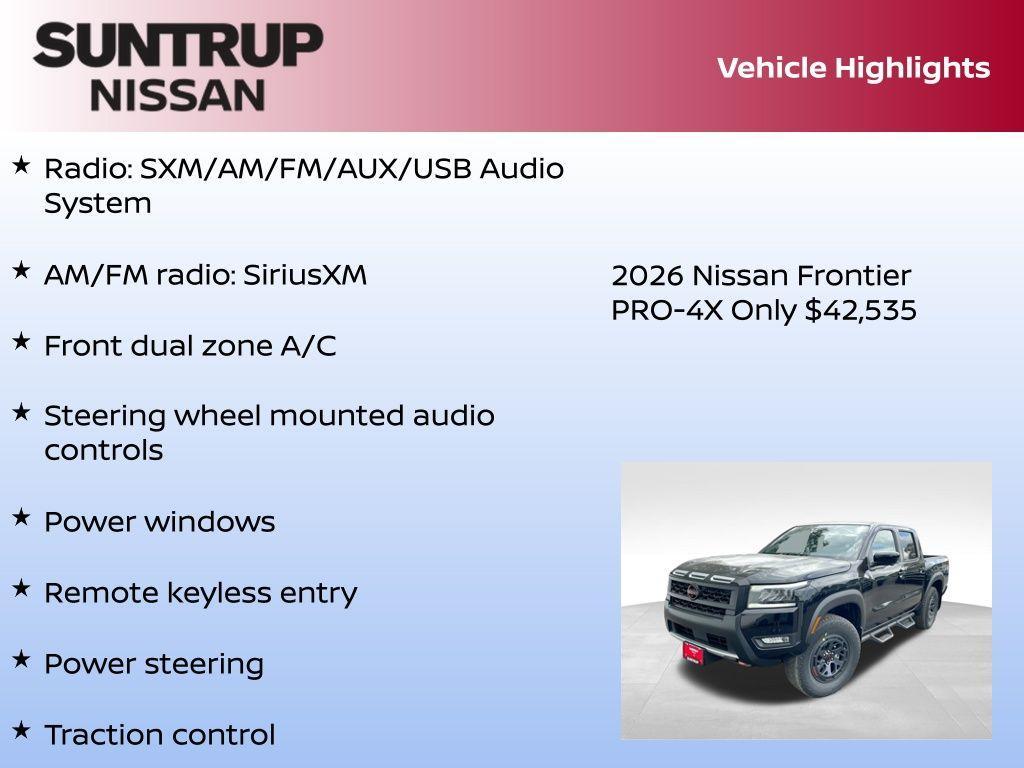 SUNTRUP NISSAN

Vehicle Highlights

★ Radio: SXM/AM/FM/AUX/USB Audio System

★ AM/FM radio: SiriusXM

★ Front dual zone A/C

★ Steering wheel mounted audio controls

★ Power windows

★ Remote keyless entry

★ Power steering

★ Traction control

2026 Nissan Frontier PRO-4X Only $42,535